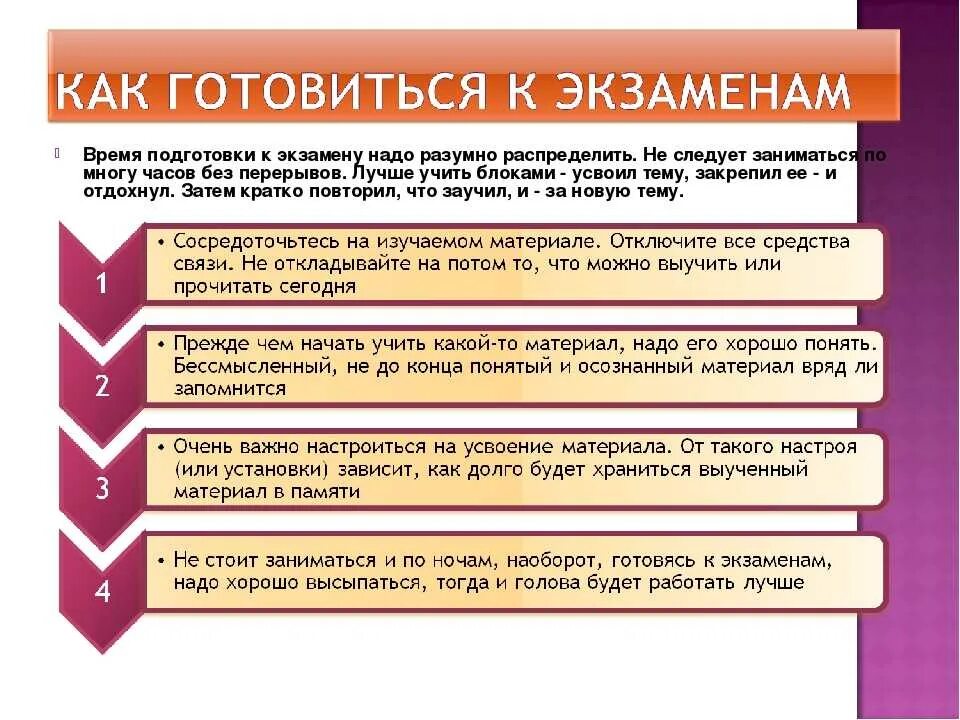 КАК ГОТОВИТЬСЯ К ЭКЗАМЕНАМ

Время подготовки к экзамену надо разумно распределить. Не следует заниматься по многу часов без перерывов. Лучше учить блоками - усвоил тему, закрепил ее - и отдохнул. Затем кратко повторил, что заучил, и - за новую тему.

1

• Сосредоточьтесь на изучаемом материале. Отключите все средства связи. Не откладывайте на потом то, что можно выучить или прочитать сегодня

2

• Прежде чем начать учить какой-то материал, надо его хорошо понять. Бессмысленный, не до конца понятый и осознанный материал вряд ли запомнится

3

• Очень важно настроиться на усвоение материала. От такого настроя (или установки) зависит, как долго будет храниться выученный материал в памяти

4

• Не стоит заниматься и по ночам, наоборот, готовясь к экзаменам, надо хорошо высыпаться, тогда и голова будет работать лучше